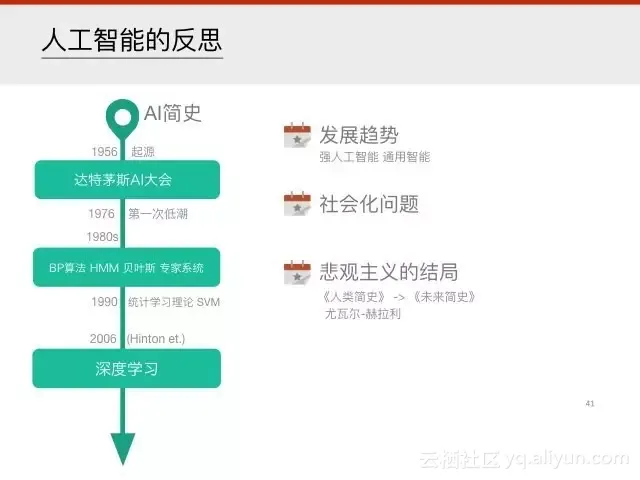 人工智能的反思

AI简史

1956 起源

达特茅斯AI大会

1976 第一次低潮

1980s

BP算法 HMM 贝叶斯 专家系统

1990 统计学习理论 SVM

2006 (Hinton et.)

深度学习

发展趋势
强人工智能 通用智能

社会化问题

悲观主义的结局
《人类简史》 -> 《未来简史》
尤瓦尔-赫拉利

41

云栖社区 yq.aliyun.com